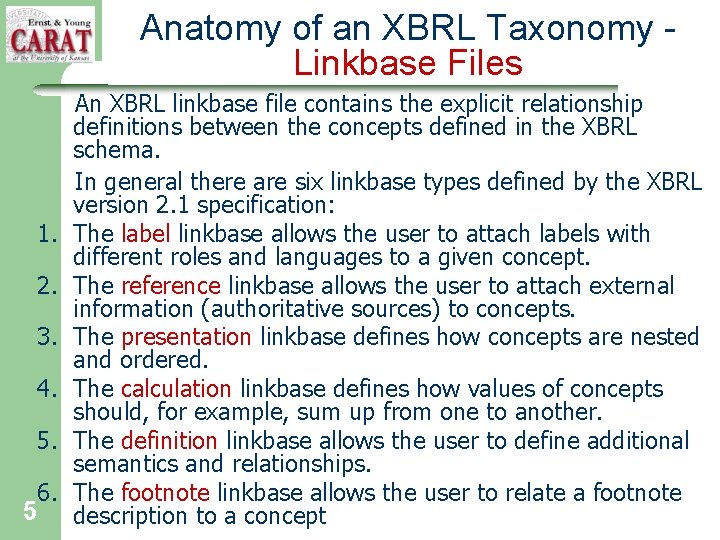 Ernst & Young
CARAT
at the University of Kansas

Anatomy of an XBRL Taxonomy - Linkbase Files

An XBRL linkbase file contains the explicit relationship definitions between the concepts defined in the XBRL schema.

In general there are six linkbase types defined by the XBRL version 2.1 specification:

1. The label linkbase allows the user to attach labels with different roles and languages to a given concept.
2. The reference linkbase allows the user to attach external information (authoritative sources) to concepts.
3. The presentation linkbase defines how concepts are nested and ordered.
4. The calculation linkbase defines how values of concepts should, for example, sum up from one to another.
5. The definition linkbase allows the user to define additional semantics and relationships.
6. The footnote linkbase allows the user to relate a footnote description to a concept

5